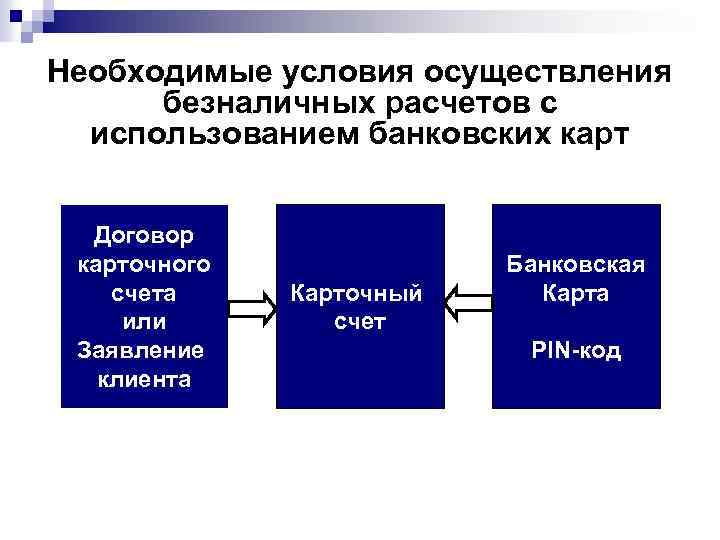 Необходимые условия осуществления безналичных расчетов с использованием банковских карт

Договор карточного счета или Заявление клиента

Карточный счет

Банковская Карта

PIN-код